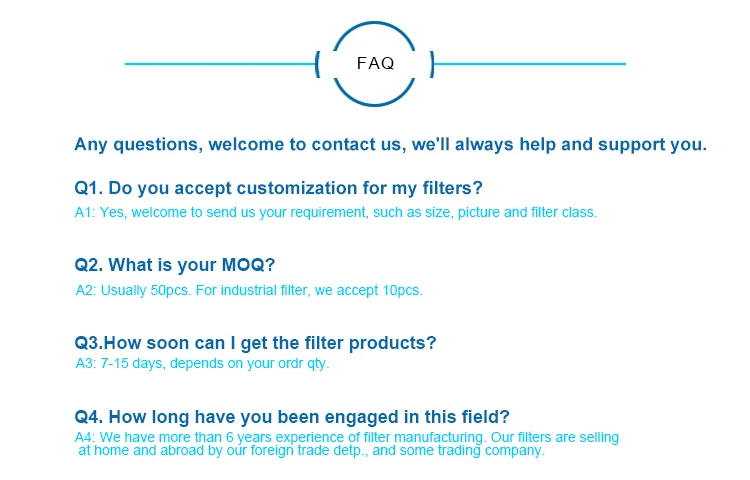 FAQ

Any questions, welcome to contact us, we'll always help and support you.

Q1. Do you accept customization for my filters?
A1: Yes, welcome to send us your requirement, such as size, picture and filter class.

Q2. What is your MOQ?
A2: Usually 50pcs. For industrial filter, we accept 10pcs.

Q3.How soon can I get the filter products?
A3: 7-15 days, depends on your ordr qty.

Q4. How long have you been engaged in this field?
A4: We have more than 6 years experience of filter manufacturing. Our filters are selling at home and abroad by our foreign trade detp., and some trading company.